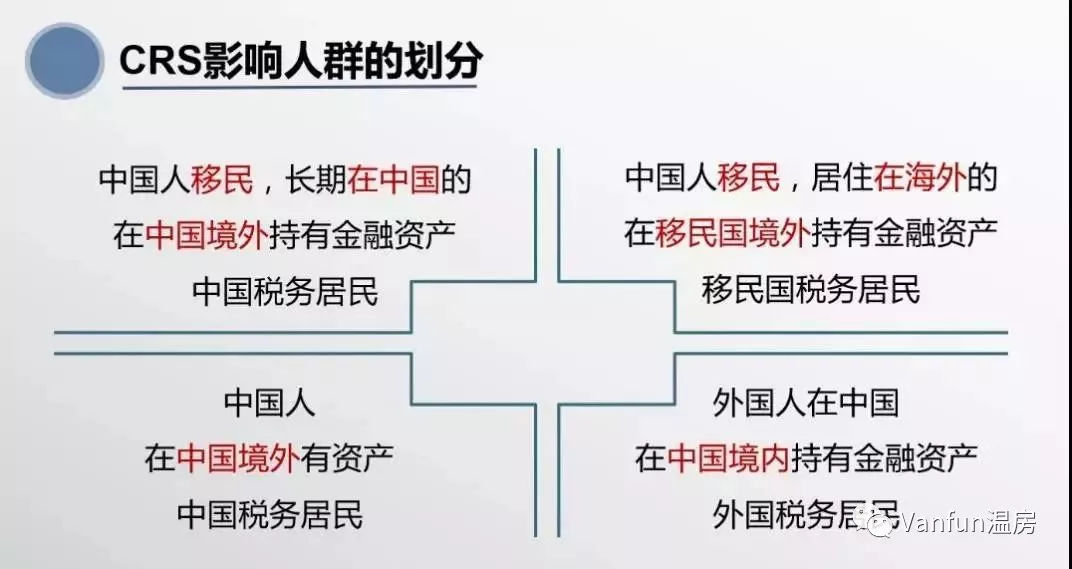 CRS影响人群的划分

中国人移民，长期在中国的
在中国境外持有金融资产
中国税务居民

中国人移民，居住在海外的
在移民国境外持有金融资产
移民国税务居民

中国人
在中国境外有资产
中国税务居民

外国人在中国
在中国境内持有金融资产
外国税务居民

Vanfun温房